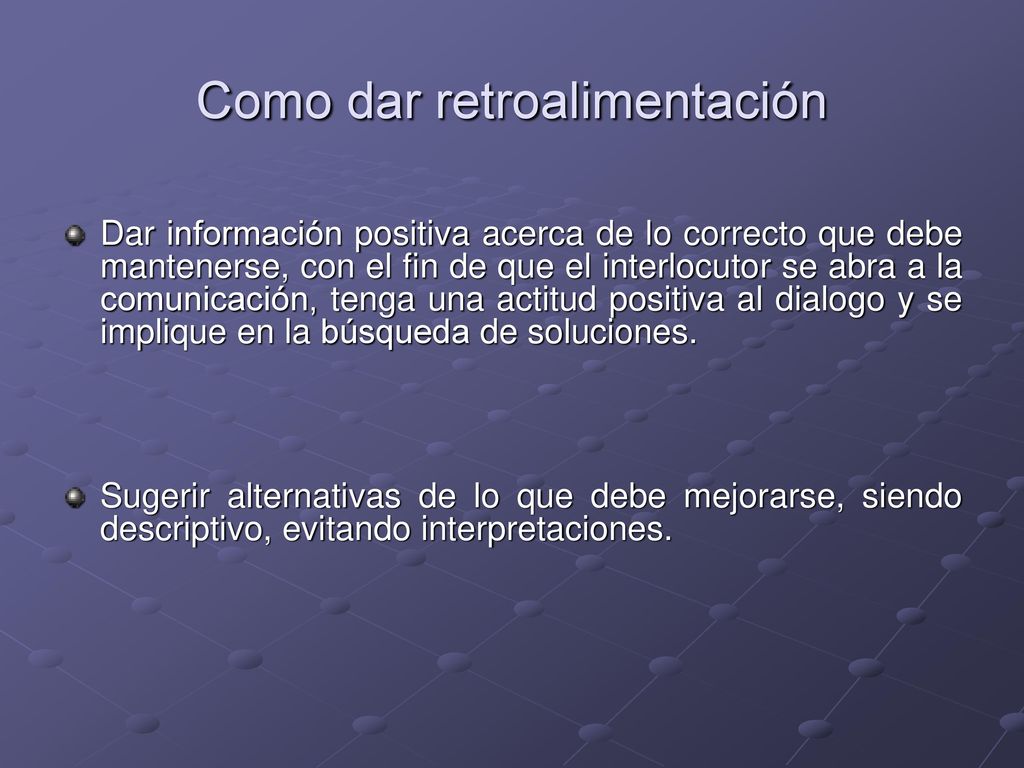 Como dar retroalimentación

Dar información positiva acerca de lo correcto que debe mantenerse, con el fin de que el interlocutor se abra a la comunicación, tenga una actitud positiva al dialogo y se implique en la búsqueda de soluciones.

Sugerir alternativas de lo que debe mejorarse, siendo descriptivo, evitando interpretaciones.